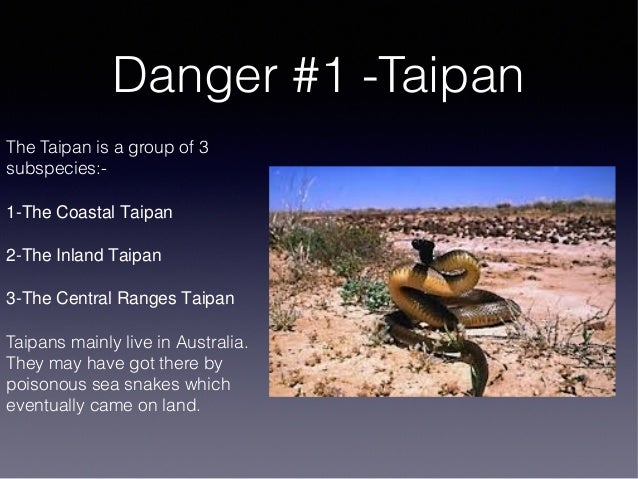 Danger #1 -Taipan

The Taipan is a group of 3 subspecies:-

1-The Coastal Taipan

2-The Inland Taipan

3-The Central Ranges Taipan

Taipans mainly live in Australia. They may have got there by poisonous sea snakes which eventually came on land.